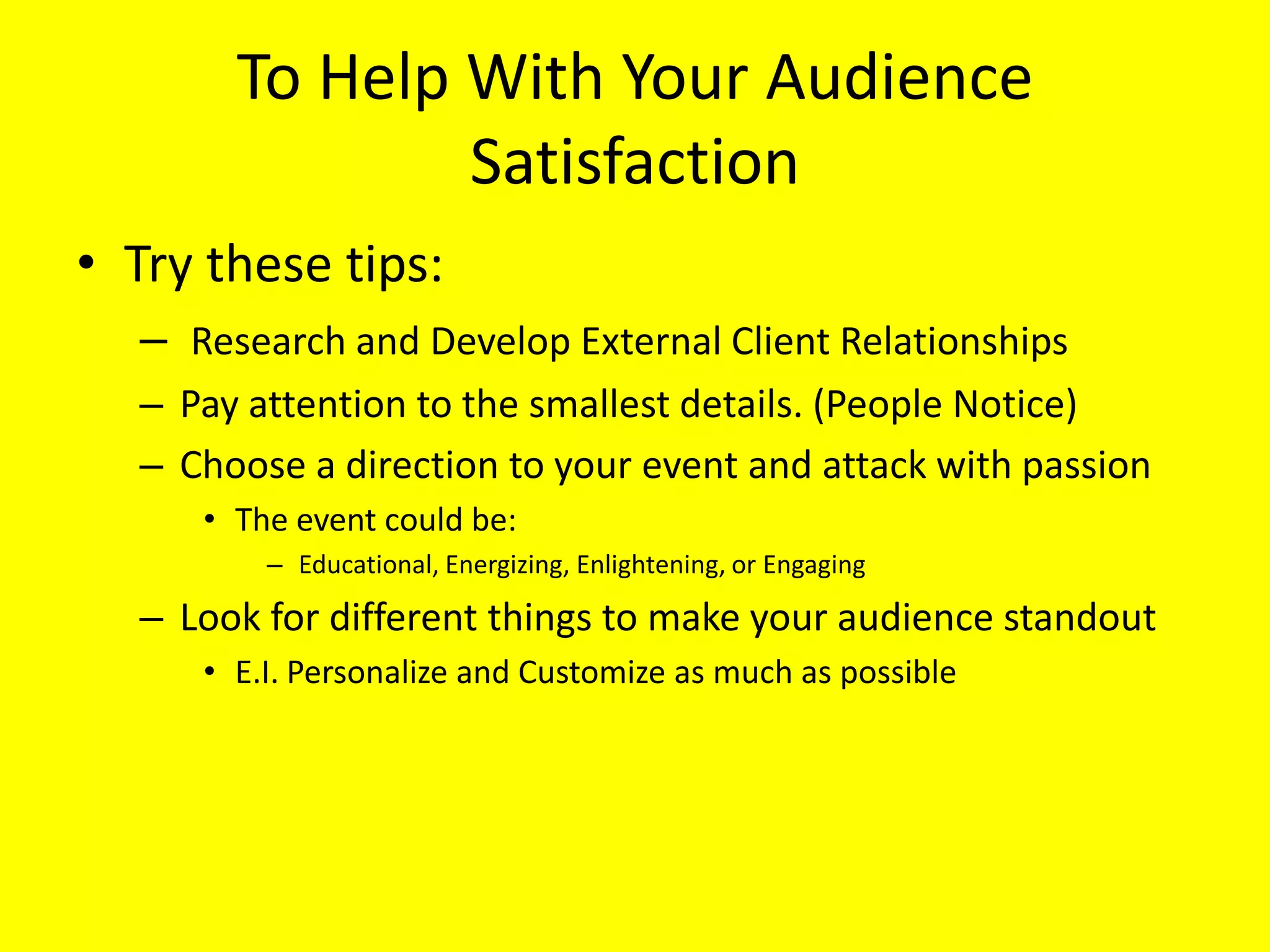 To Help With Your Audience Satisfaction

• Try these tips:
– Research and Develop External Client Relationships
– Pay attention to the smallest details. (People Notice)
– Choose a direction to your event and attack with passion
• The event could be:
– Educational, Energizing, Enlightening, or Engaging
– Look for different things to make your audience standout
• E.I. Personalize and Customize as much as possible